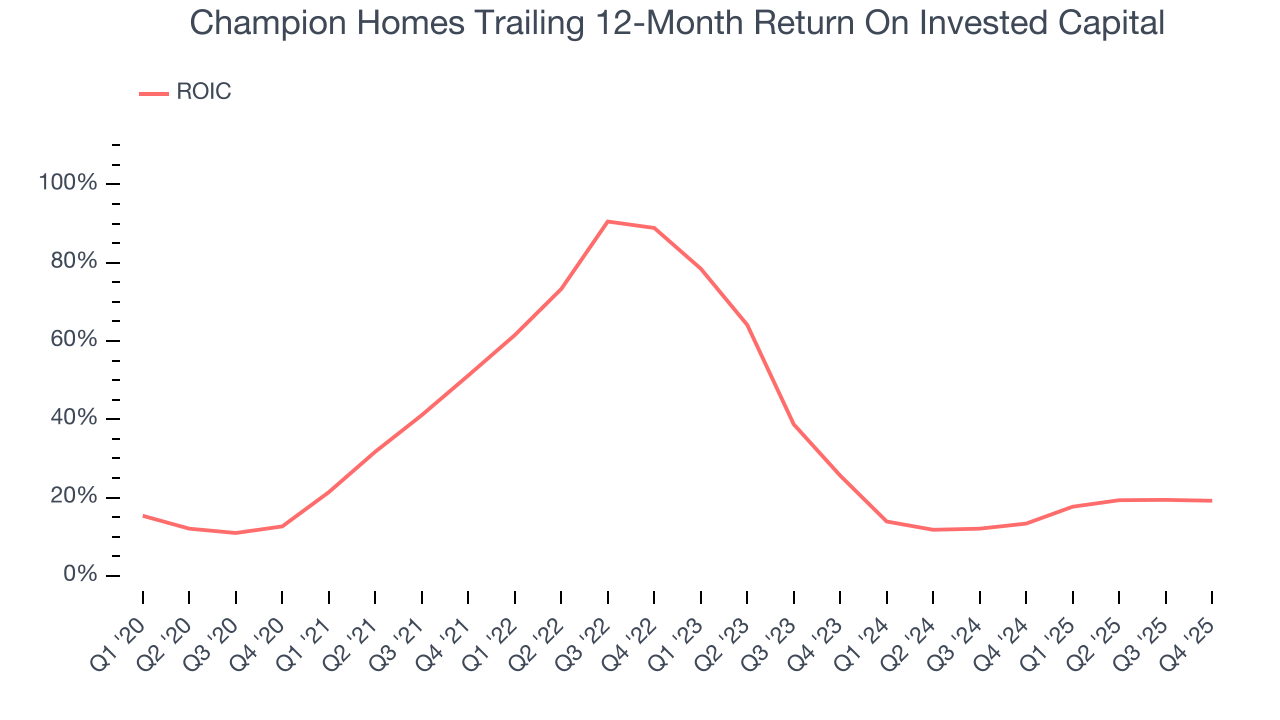 Champion Homes Trailing 12-Month Return On Invested Capital

ROIC

100%
80%
60%
40%
20%
0%

Q1 '20
Q2 '20
Q3 '20
Q4 '20
Q1 '21
Q2 '21
Q3 '21
Q4 '21
Q1 '22
Q2 '22
Q3 '22
Q4 '22
Q1 '23
Q2 '23
Q3 '23
Q4 '23
Q1 '24
Q2 '24
Q3 '24
Q4 '24
Q1 '25
Q2 '25
Q3 '25
Q4 '25